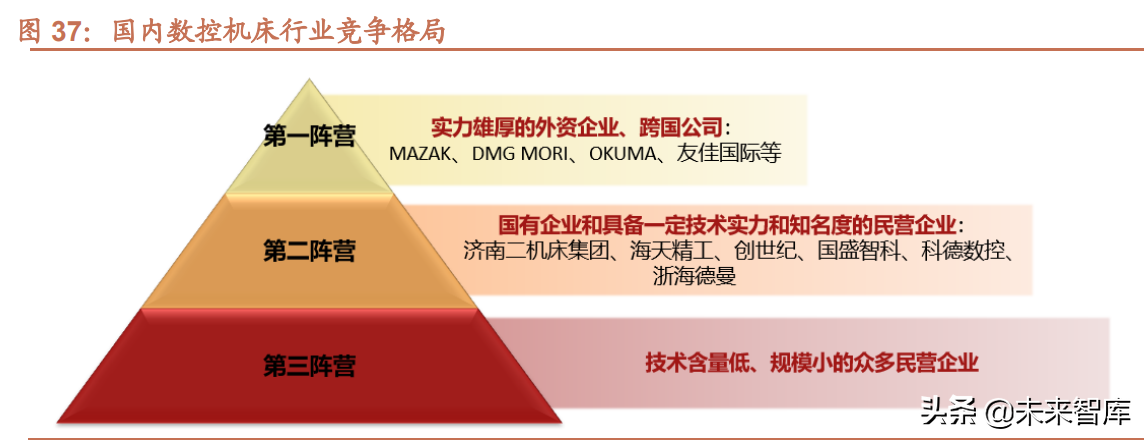 图 37：国内数控机床行业竞争格局

第一阵营

实力雄厚的外资企业、跨国公司：
MAZAK、DMG MORI、OKUMA、友佳国际等

第二阵营

国有企业和具备一定技术实力和知名度的民营企业：
济南二机床集团、海天精工、创世纪、国盛智科、科德数控、浙海德曼

第三阵营

技术含量低、规模小的众多民营企业

头条 @未来智库